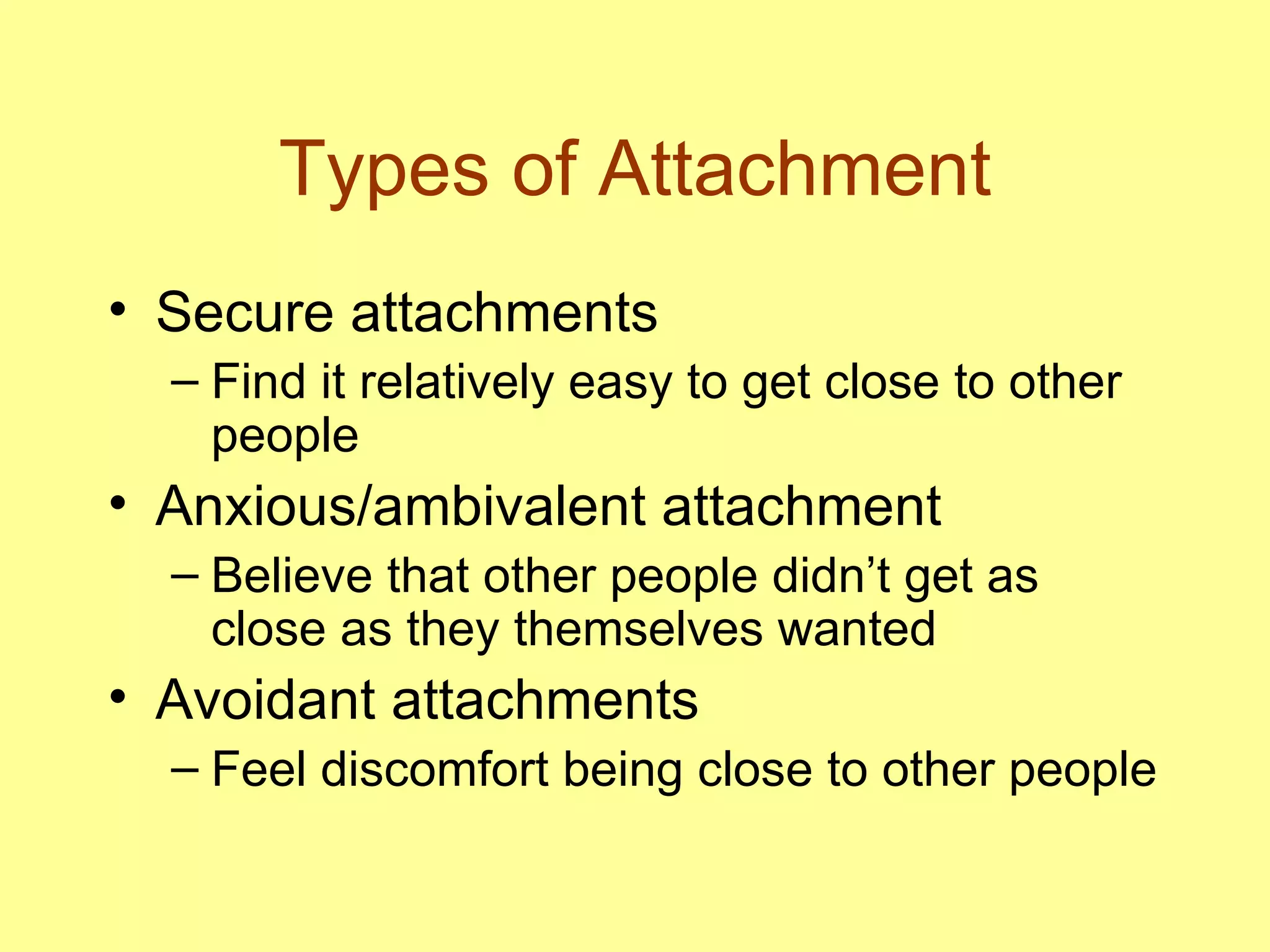 Types of Attachment

• Secure attachments
– Find it relatively easy to get close to other people
• Anxious/ambivalent attachment
– Believe that other people didn’t get as close as they themselves wanted
• Avoidant attachments
– Feel discomfort being close to other people